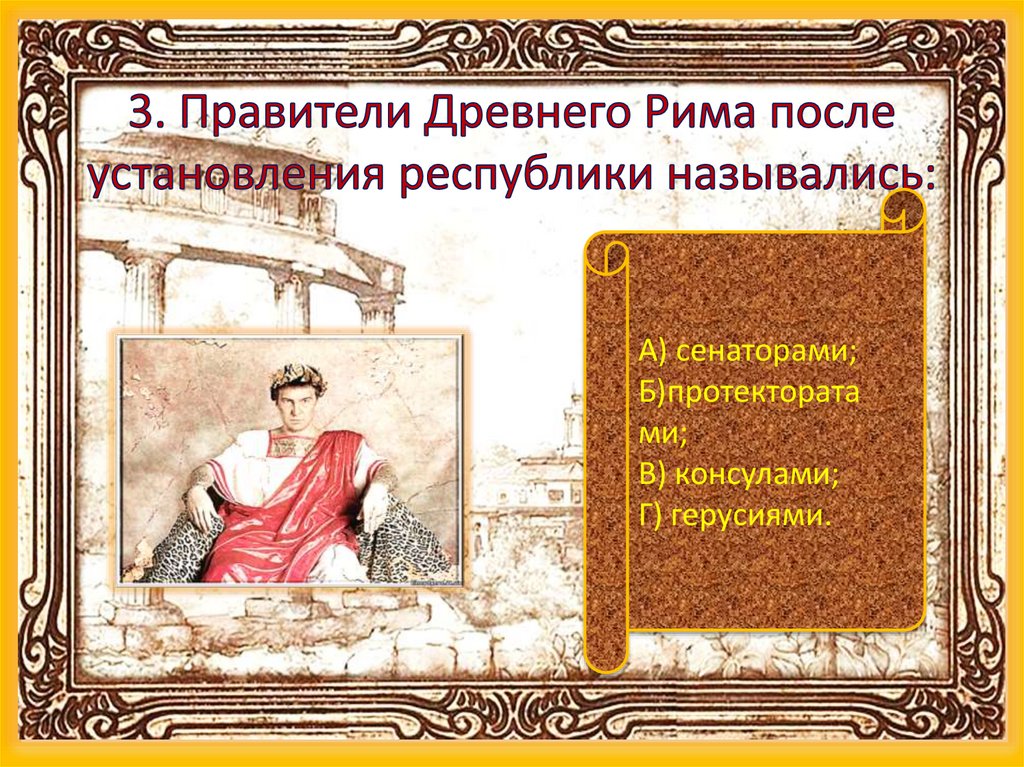 3. Правители Древнего Рима после установления республики назывались:

А) сенаторами;
Б)протекторатами;
В) консулами;
Г) герусиями.